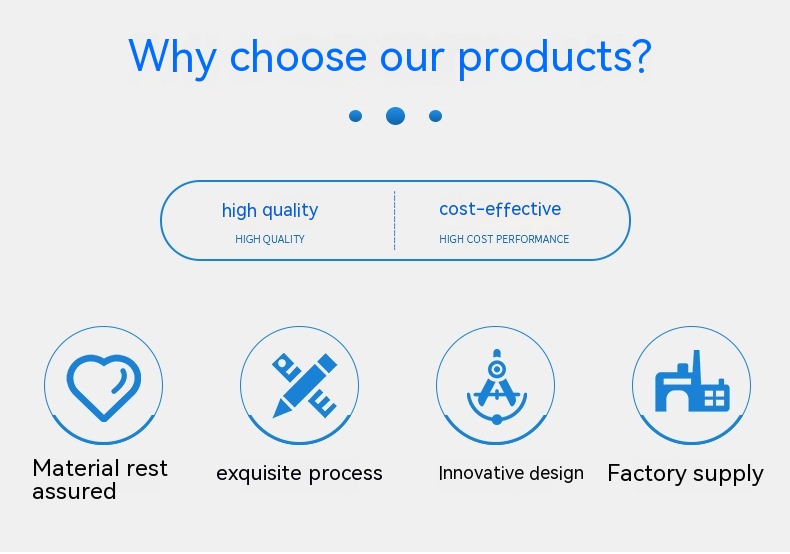 Why choose our products?

high quality
HIGH QUALITY

cost-effective
HIGH COST PERFORMANCE

Material rest assured

exquisite process

Innovative design

Factory supply